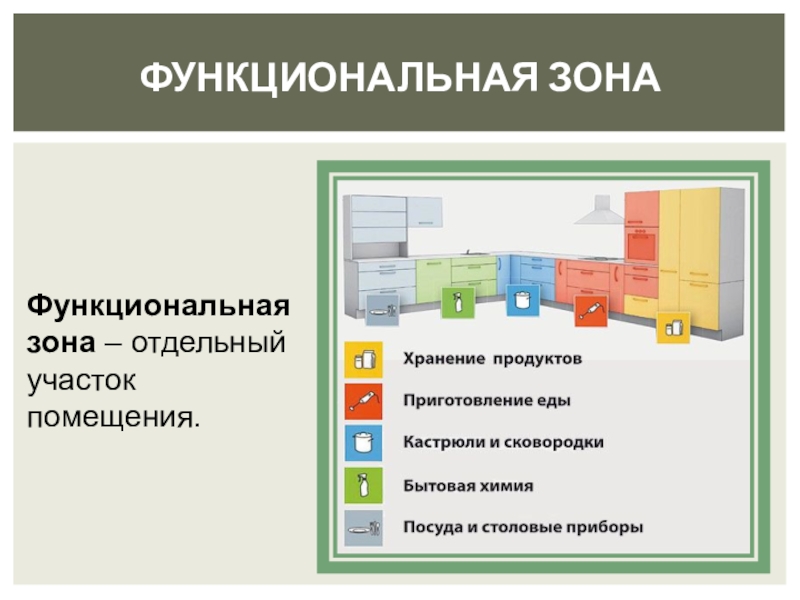 ФУНКЦИОНАЛЬНАЯ ЗОНА

Функциональная зона – отдельный участок помещения.

Хранение продуктов

Приготовление еды

Кастрюли и сковородки

Бытовая химия

Посуда и столовые приборы